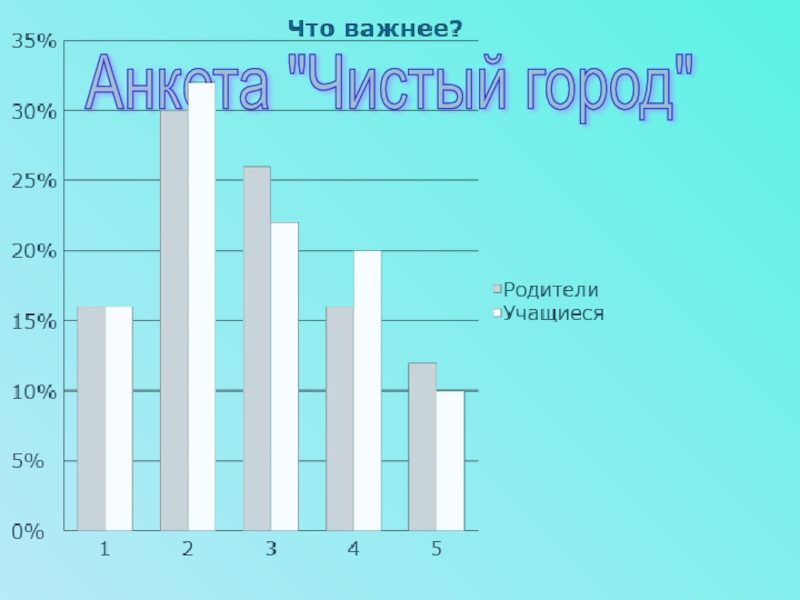 Что важнее?

Анкета "Чистый город"

35%
30%
25%
20%
15%
10%
5%
0%

1 2 3 4 5

Родители
Учащиеся